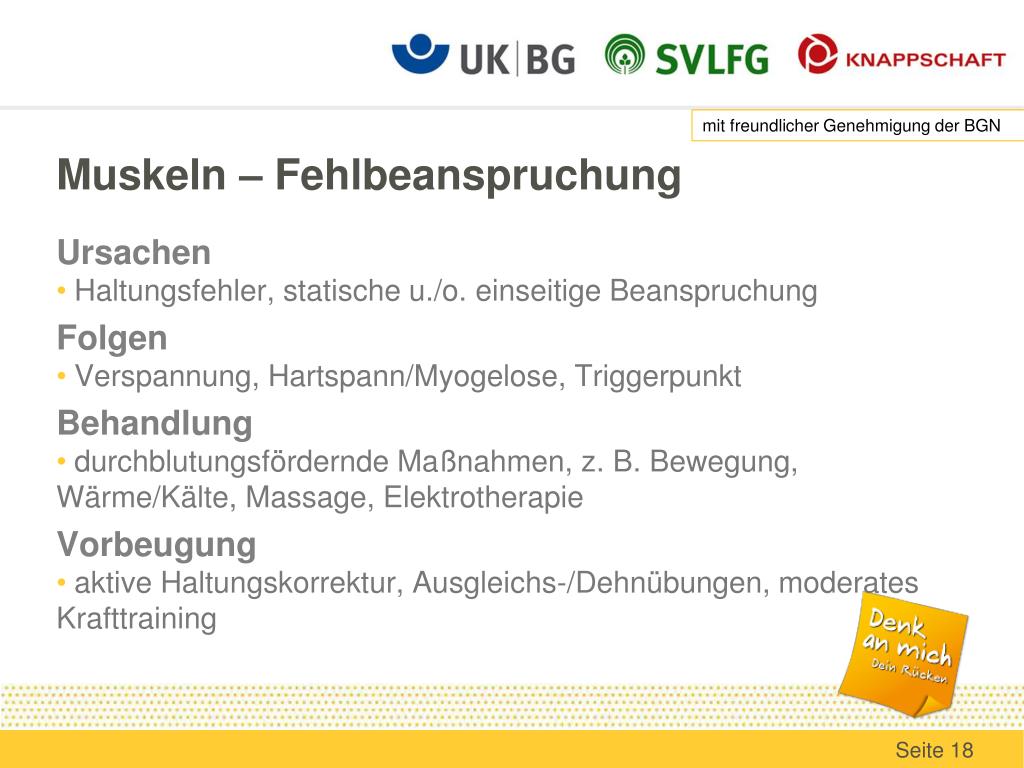 UK|BG SVLFG KNAPPSCHAFT

mit freundlicher Genehmigung der BGN

Muskeln – Fehlbeanspruchung

Ursachen
• Haltungsfehler, statische u./o. einseitige Beanspruchung

Folgen
• Verspannung, Hartspann/Myogelose, Triggerpunkt

Behandlung
• durchblutungsfördernde Maßnahmen, z. B. Bewegung, Wärme/Kälte, Massage, Elektrotherapie

Vorbeugung
• aktive Haltungskorrektur, Ausgleichs-/Dehnübungen, moderates Krafttraining

Denk an mich Dein Rücken

Seite 18